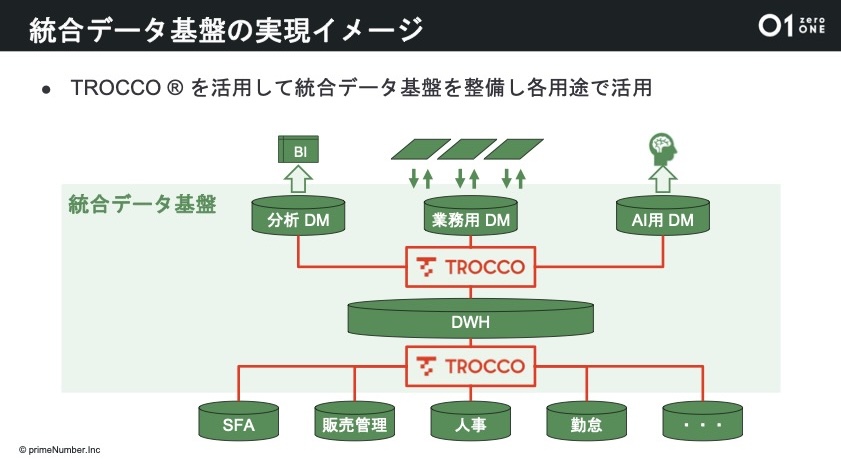 統合データ基盤の実現イメージ

01 zero ONE

● TROCCO ® を活用して統合データ基盤を整備し各用途で活用

BI

統合データ基盤

分析 DM

業務用 DM

AI用 DM

TROCCO

DWH

TROCCO

SFA

販売管理

人事

勤怠

・・・

© primeNumber.Inc